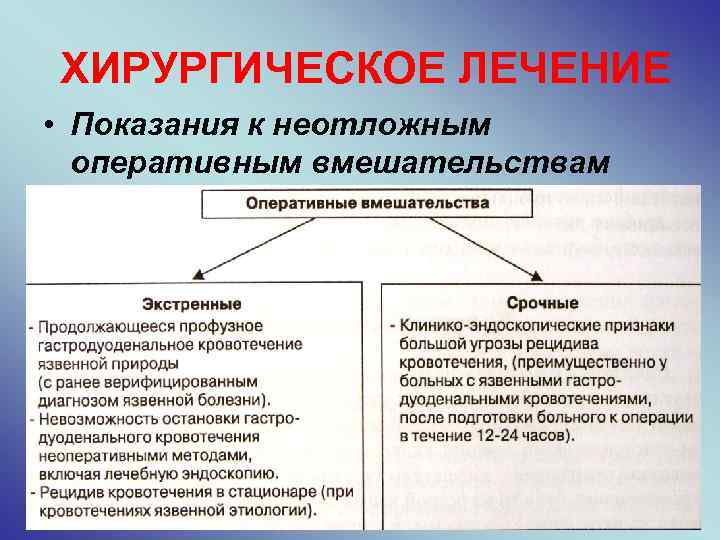 ХИРУРГИЧЕСКОЕ ЛЕЧЕНИЕ

• Показания к неотложным оперативным вмешательствам

Оперативные вмешательства

Экстренные

- Продолжающееся профузное гастродуоденальное кровотечение язвенной природы (с ранее верифицированным диагнозом язвенной болезни).
- Невозможность остановки гастродуоденального кровотечения неоперативными методами, включая лечебную эндоскопию.
- Рецидив кровотечения в стационаре (при кровотечениях язвенной этиологии).

Срочные

- Клинико-эндоскопические признаки большой угрозы рецидива кровотечения, (преимущественно у больных с язвенными гастродуоденальными кровотечениями, после подготовки больного к операции в течение 12-24 часов).